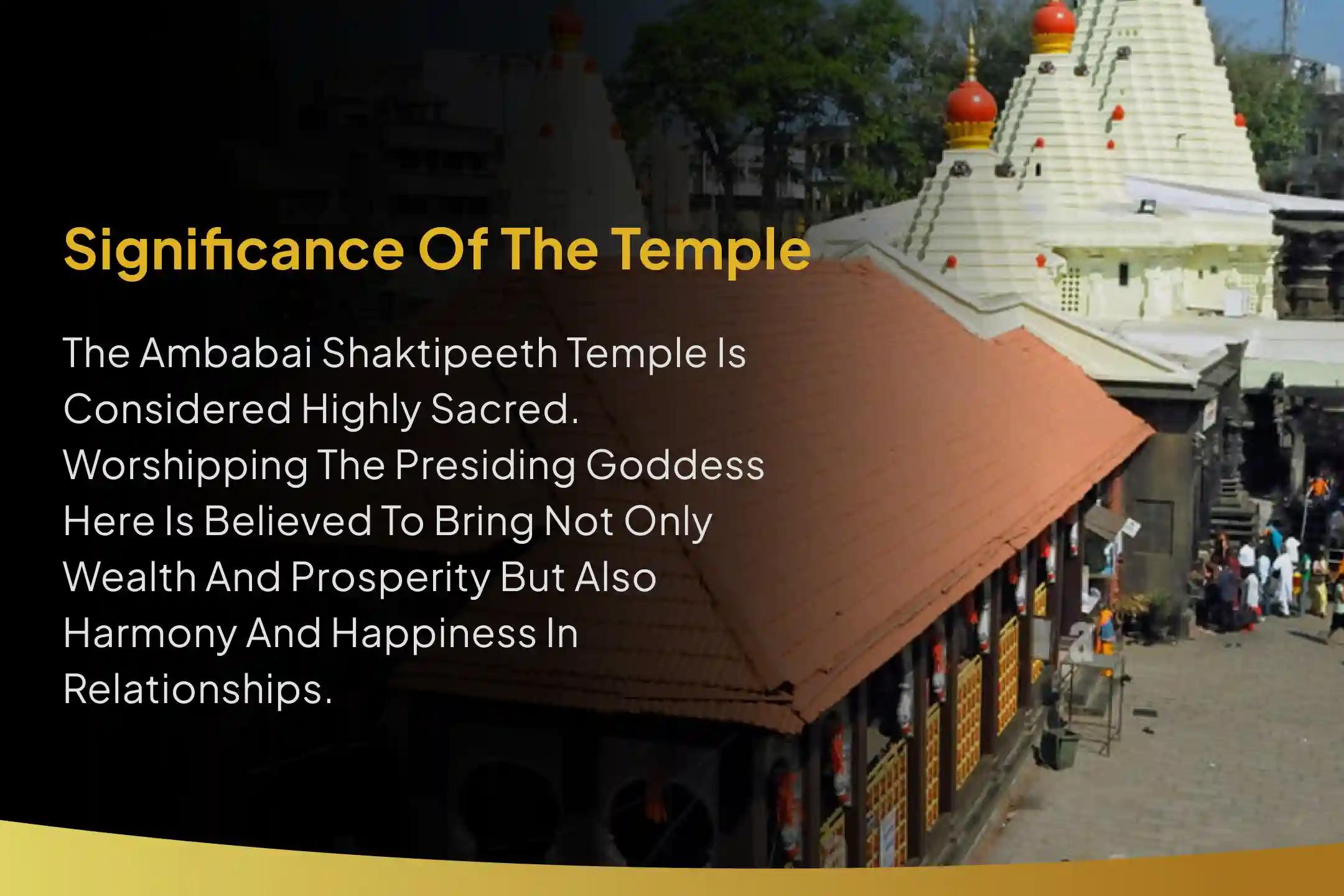 Significance Of The Temple

The Ambabai Shaktipeeth Temple Is Considered Highly Sacred. Worshipping The Presiding Goddess Here Is Believed To Bring Not Only Wealth And Prosperity But Also Harmony And Happiness In Relationships.